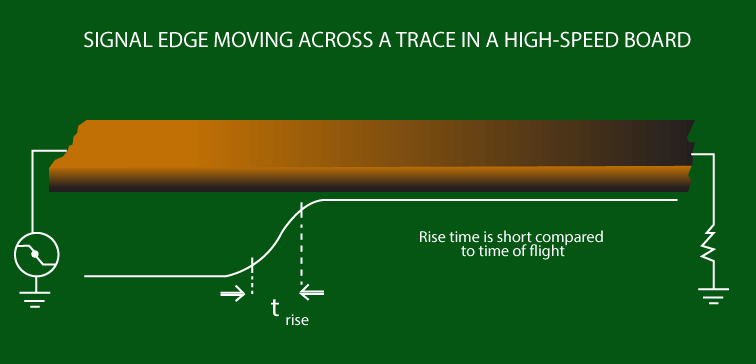 SIGNAL EDGE MOVING ACROSS A TRACE IN A HIGH-SPEED BOARD

Rise time is short compared to time of flight

$t_{rise}$